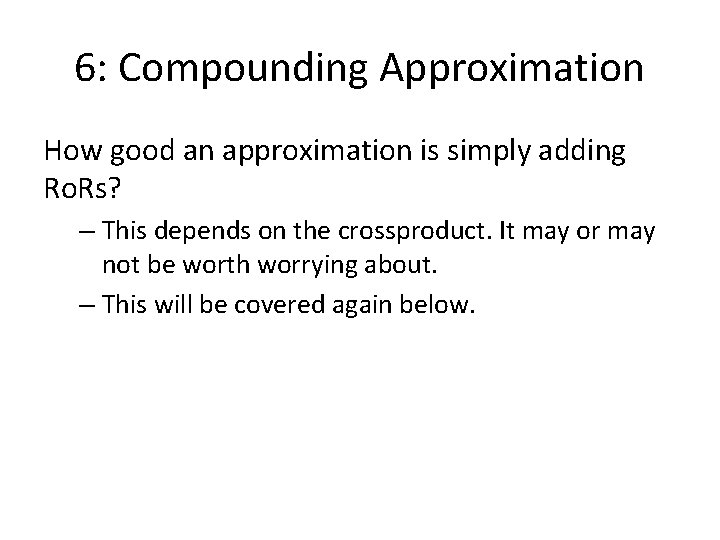 6: Compounding Approximation

How good an approximation is simply adding RoRs?

– This depends on the crossproduct. It may or may not be worth worrying about.

– This will be covered again below.